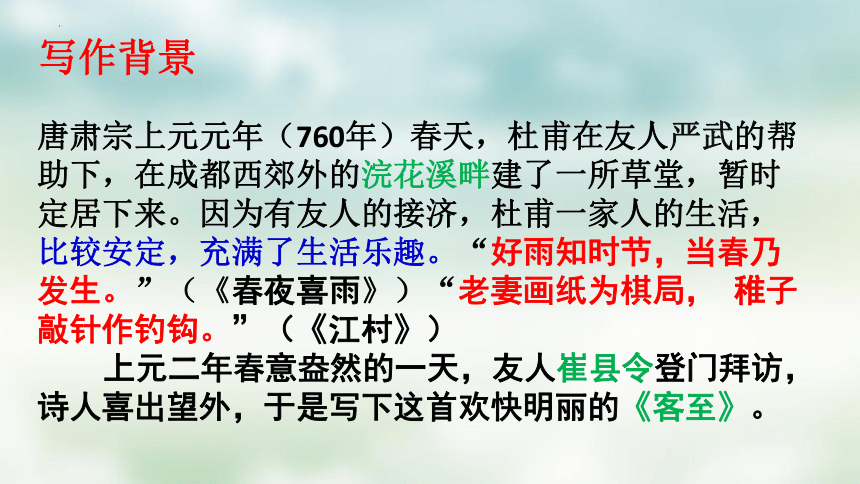 写作背景

唐肃宗上元元年（760年）春天，杜甫在友人严武的帮助下，在成都西郊外的浣花溪畔建了一所草堂，暂时定居下来。因为有友人的接济，杜甫一家人的生活，比较安定，充满了生活乐趣。“好雨知时节，当春乃发生。”（《春夜喜雨》）“老妻画纸为棋局， 稚子敲针作钓钩。”（《江村》）

上元二年春意盎然的一天，友人崔县令登门拜访，诗人喜出望外，于是写下这首欢快明丽的《客至》。